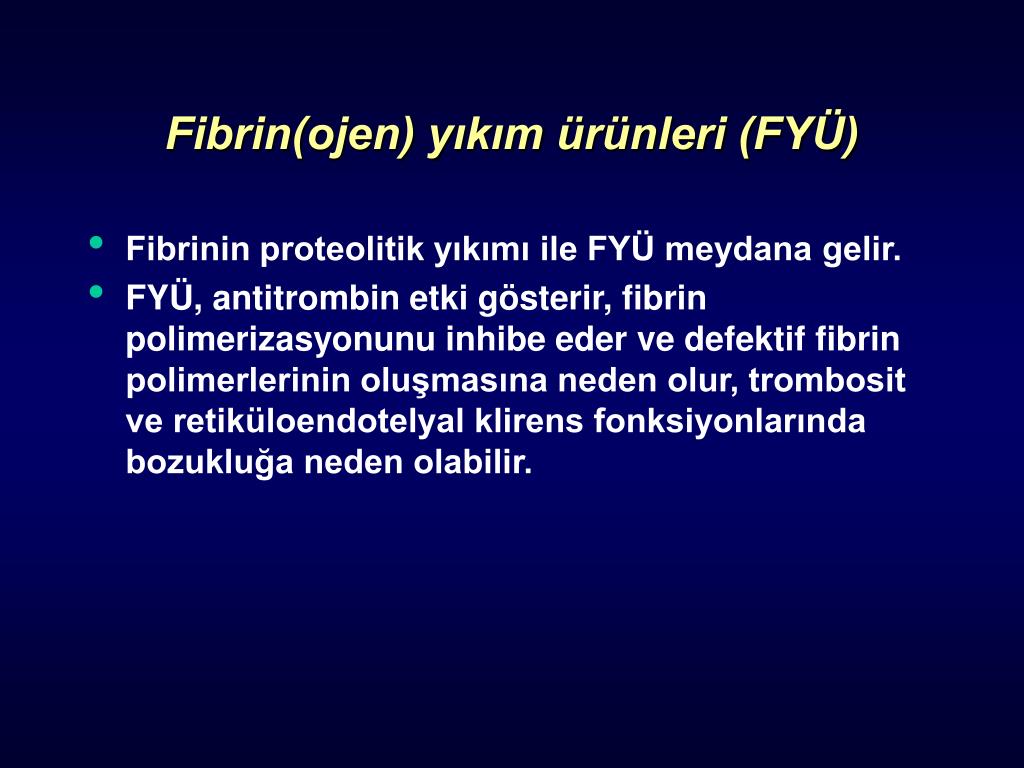 Fibrin(ojen) yıkım ürünleri (FYÜ)

• Fibrinin proteolitik yıkımı ile FYÜ meydana gelir.
• FYÜ, antitrombin etki gösterir, fibrin polimerizasyonunu inhibe eder ve defektif fibrin polimerlerinin oluşmasına neden olur, trombosit ve retiküloendotelyal klirens fonksiyonlarında bozukluğa neden olabilir.